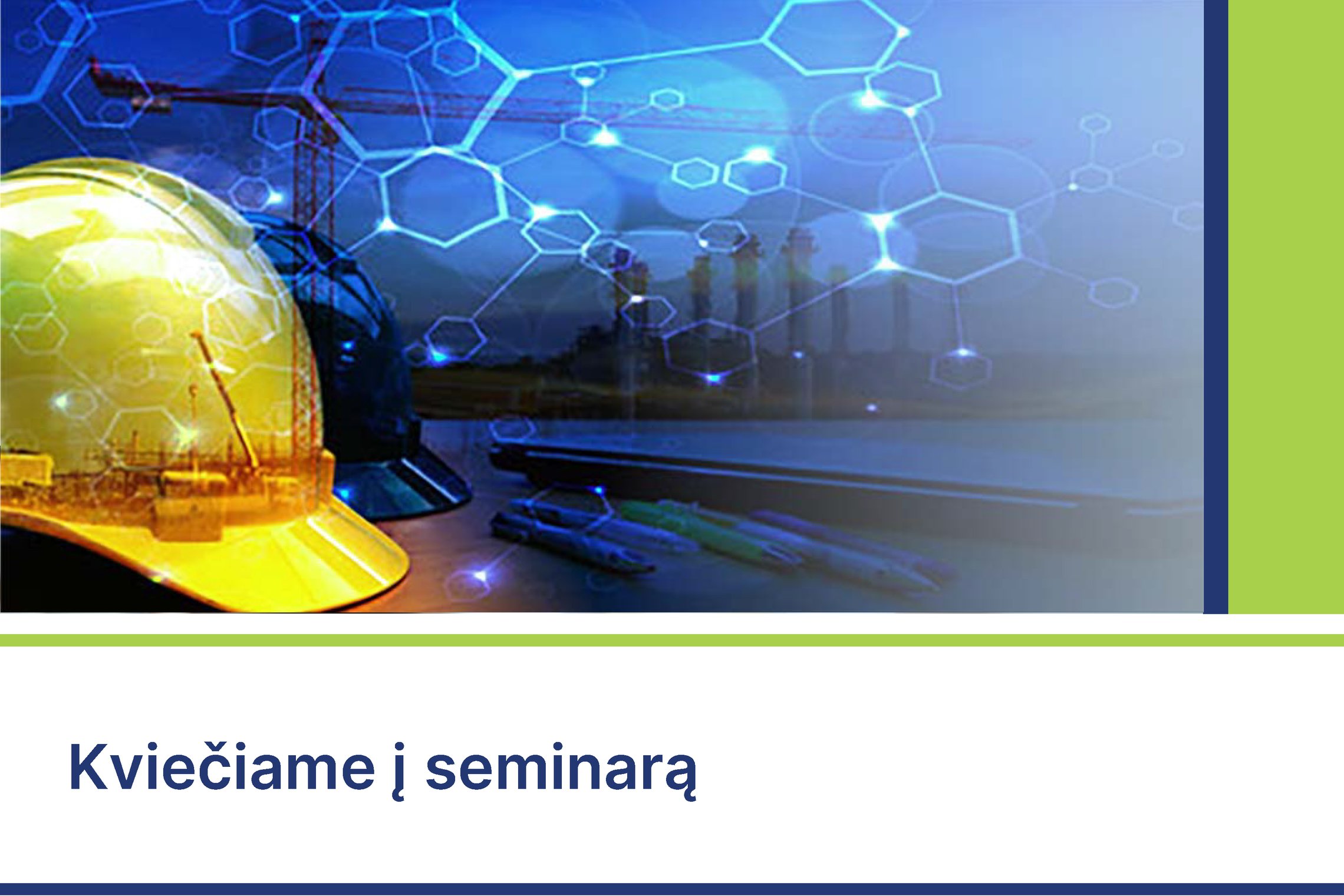 Kviečiame į seminarą